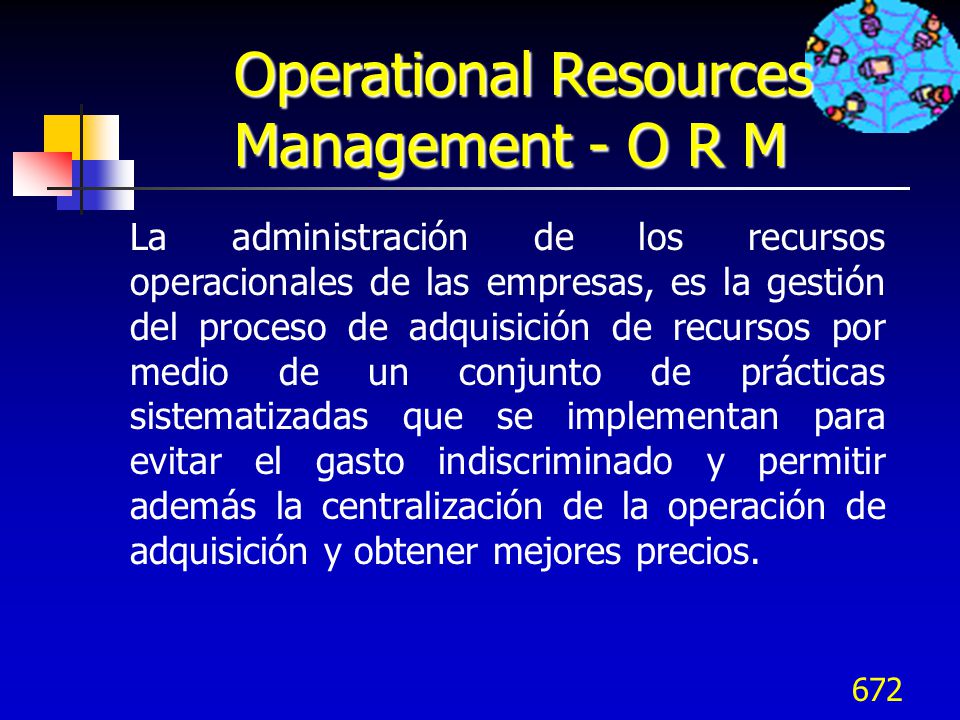 Operational Resources Management - O R M

La administración de los recursos operacionales de las empresas, es la gestión del proceso de adquisición de recursos por medio de un conjunto de prácticas sistematizadas que se implementan para evitar el gasto indiscriminado y permitir además la centralización de la operación de adquisición y obtener mejores precios.

672